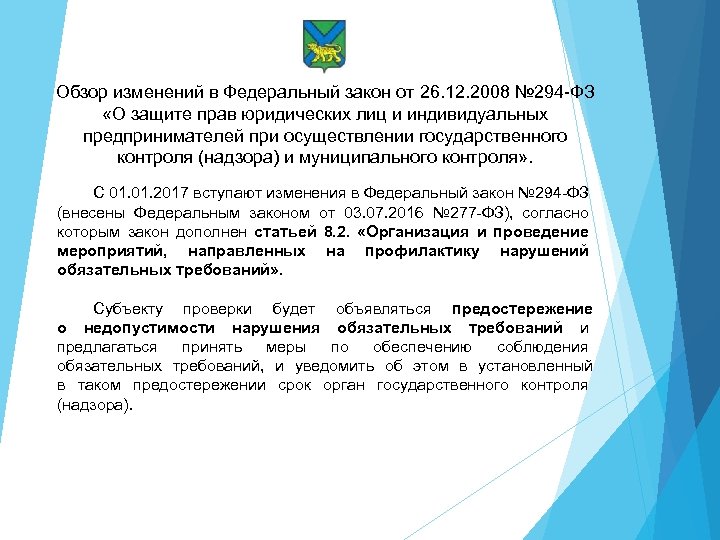 Обзор изменений в Федеральный закон от 26.12.2008 №294-ФЗ «О защите прав юридических лиц и индивидуальных предпринимателей при осуществлении государственного контроля (надзора) и муниципального контроля».

С 01.01.2017 вступают изменения в Федеральный закон №294-ФЗ (внесены Федеральным законом от 03.07.2016 №277-ФЗ), согласно которым закон дополнен статьей 8.2. «Организация и проведение мероприятий, направленных на профилактику нарушений обязательных требований».

Субъекту проверки будет объявляться предостережение о недопустимости нарушения обязательных требований и предлагаться принять меры по обеспечению соблюдения обязательных требований, и уведомить об этом в установленный в таком предостережении срок орган государственного контроля (надзора).